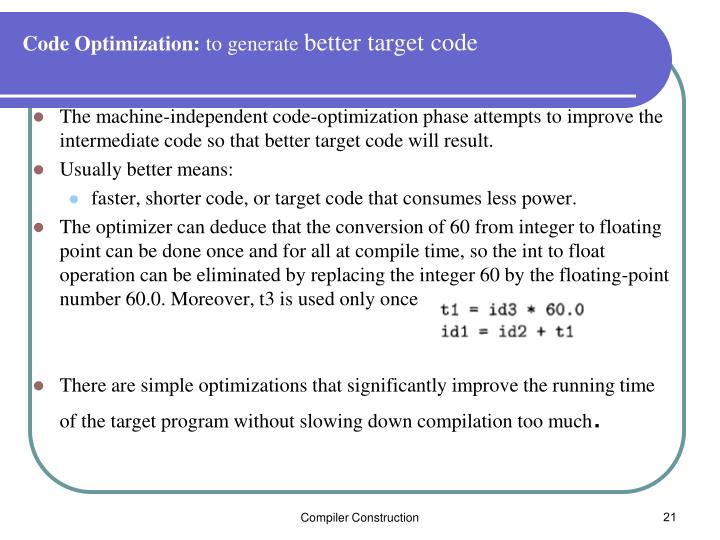 Code Optimization: to generate better target code

- The machine-independent code-optimization phase attempts to improve the intermediate code so that better target code will result.
- Usually better means:
  - faster, shorter code, or target code that consumes less power.
- The optimizer can deduce that the conversion of 60 from integer to floating point can be done once and for all at compile time, so the int to float operation can be eliminated by replacing the integer 60 by the floating-point number 60.0. Moreover, t3 is used only once

t1 = id3 * 60.0
id1 = id2 + t1

- There are simple optimizations that significantly improve the running time of the target program without slowing down compilation too much.

Compiler Construction

21